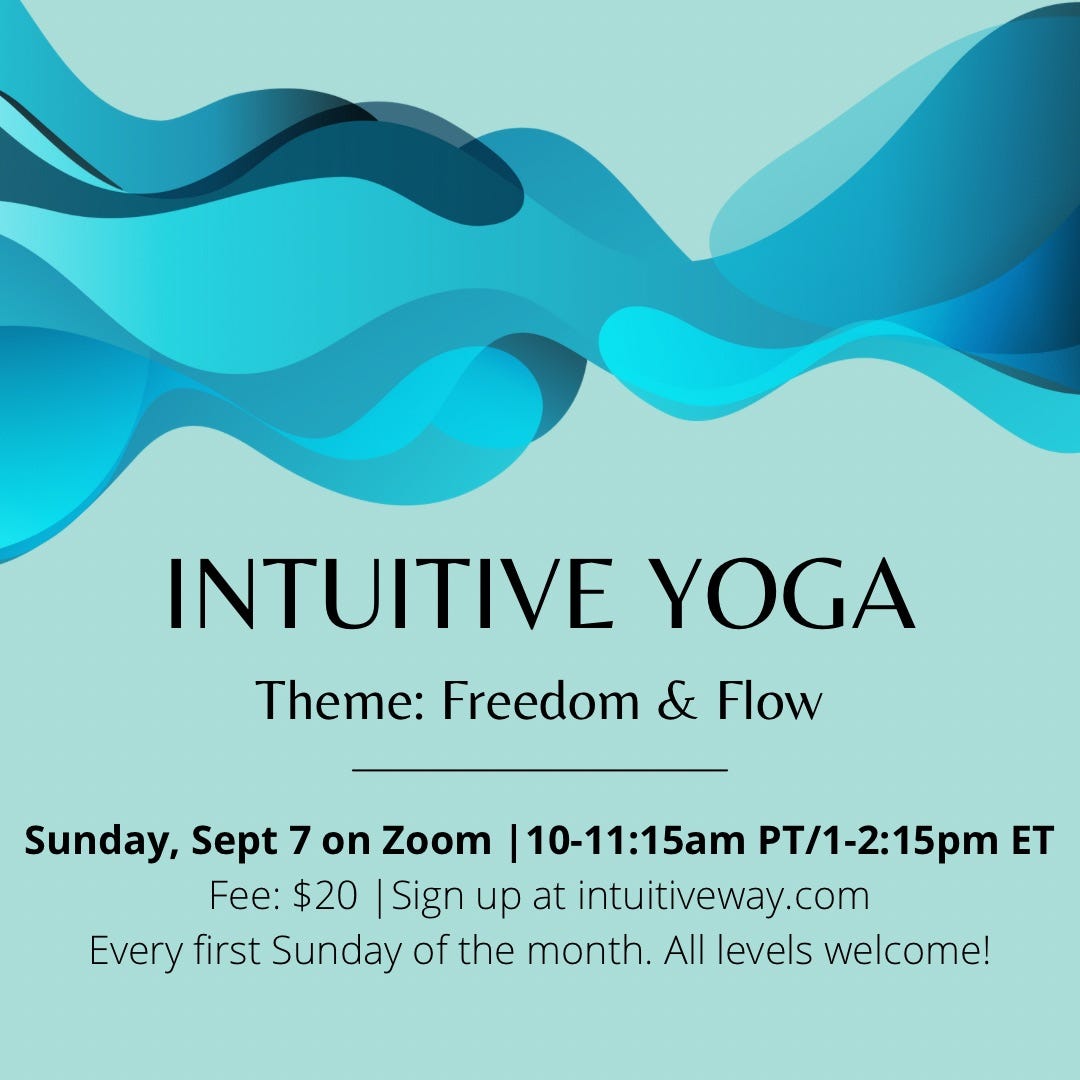 INTUITIVE YOGA

Theme: Freedom & Flow

Sunday, Sept 7 on Zoom |10-11:15am PT/1-2:15pm ET

Fee: \$20 |Sign up at intuitiveway.com

Every first Sunday of the month. All levels welcome!